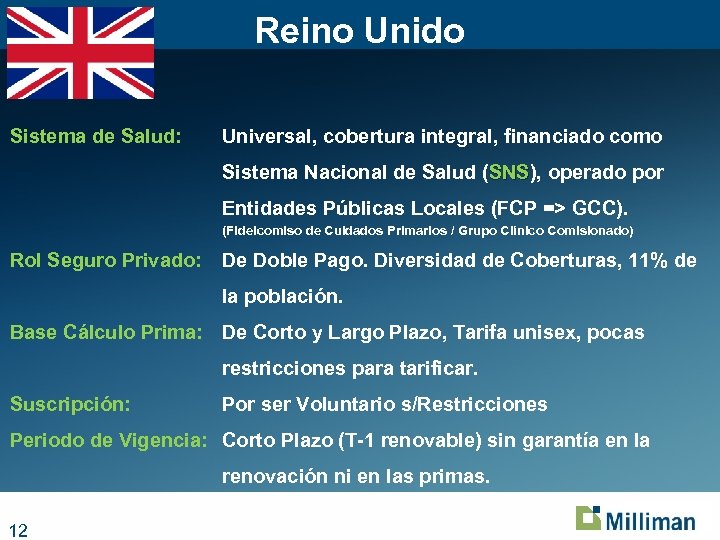 Reino Unido

Sistema de Salud: Universal, cobertura integral, financiado como Sistema Nacional de Salud (SNS), operado por Entidades Públicas Locales (FCP => GCC). (Fideicomiso de Cuidados Primarios / Grupo Clínico Comisionado)

Rol Seguro Privado: De Doble Pago. Diversidad de Coberturas, 11% de la población.

Base Cálculo Prima: De Corto y Largo Plazo, Tarifa unisex, pocas restricciones para tarificar.

Suscripción: Por ser Voluntario s/Restricciones

Periodo de Vigencia: Corto Plazo (T-1 renovable) sin garantía en la renovación ni en las primas.

12

Milliman